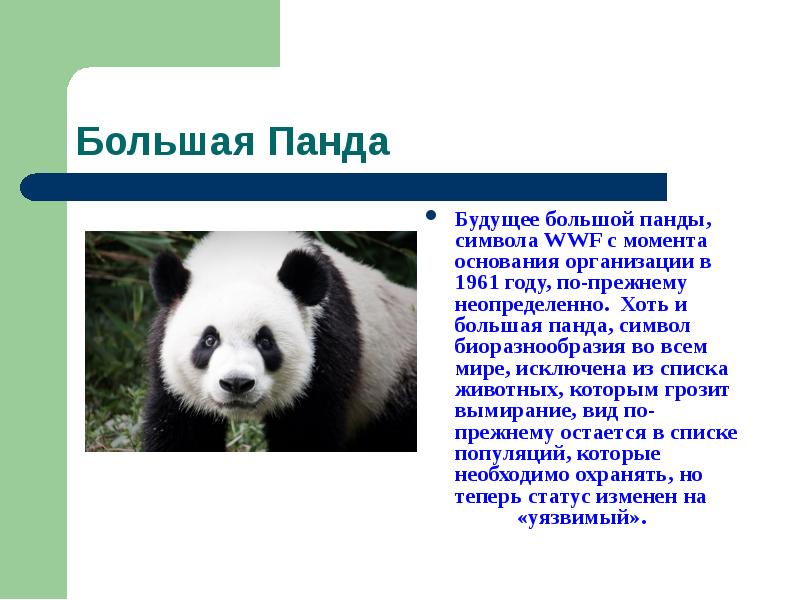 Большая Панда

• Будущее большой панды, символа WWF с момента основания организации в 1961 году, по-прежнему неопределенно. Хоть и большая панда, символ биоразнообразия во всем мире, исключена из списка животных, которым грозит вымирание, вид по-прежнему остается в списке популяций, которые необходимо охранять, но теперь статус изменен на «уязвимый».